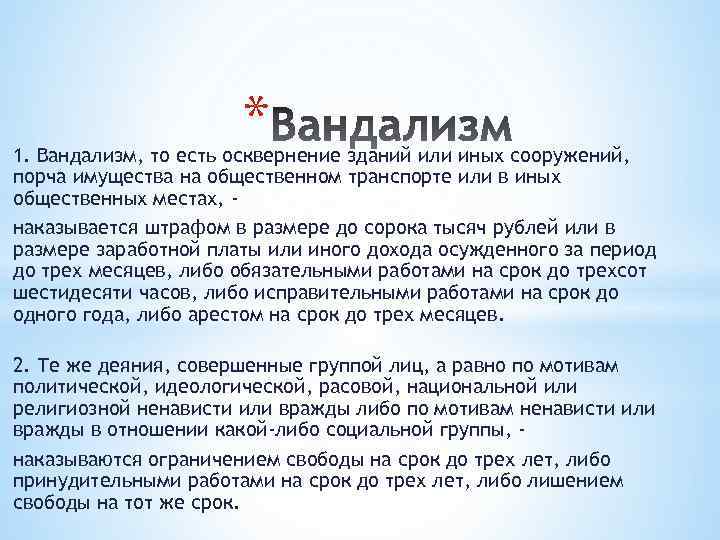 *Вандализм

1. Вандализм, то есть осквернение зданий или иных сооружений, порча имущества на общественном транспорте или в иных общественных местах, -

наказывается штрафом в размере до сорока тысяч рублей или в размере заработной платы или иного дохода осужденного за период до трех месяцев, либо обязательными работами на срок до трехсот шестидесяти часов, либо исправительными работами на срок до одного года, либо арестом на срок до трех месяцев.

2. Те же деяния, совершенные группой лиц, а равно по мотивам политической, идеологической, расовой, национальной или религиозной ненависти или вражды либо по мотивам ненависти или вражды в отношении какой-либо социальной группы, -

наказываются ограничением свободы на срок до трех лет, либо принудительными работами на срок до трех лет, либо лишением свободы на тот же срок.